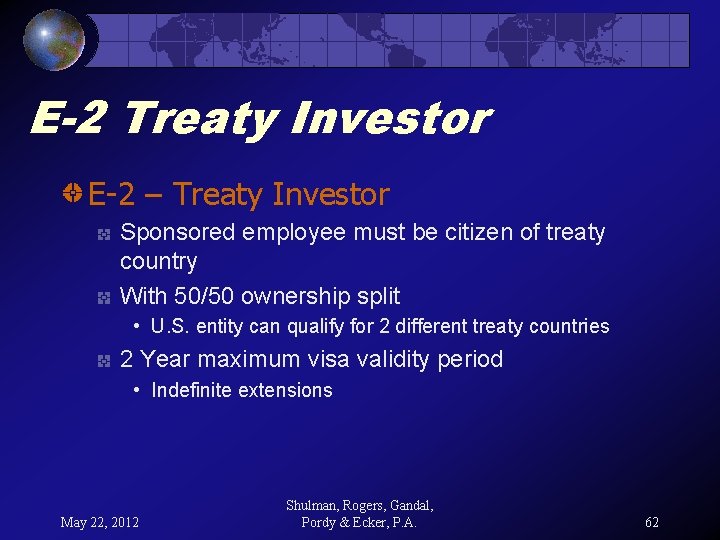 E-2 Treaty Investor

E-2 – Treaty Investor

Sponsored employee must be citizen of treaty country

With 50/50 ownership split

• U.S. entity can qualify for 2 different treaty countries

2 Year maximum visa validity period

• Indefinite extensions

May 22, 2012

Shulman, Rogers, Gandal, Pordy & Ecker, P.A.

62